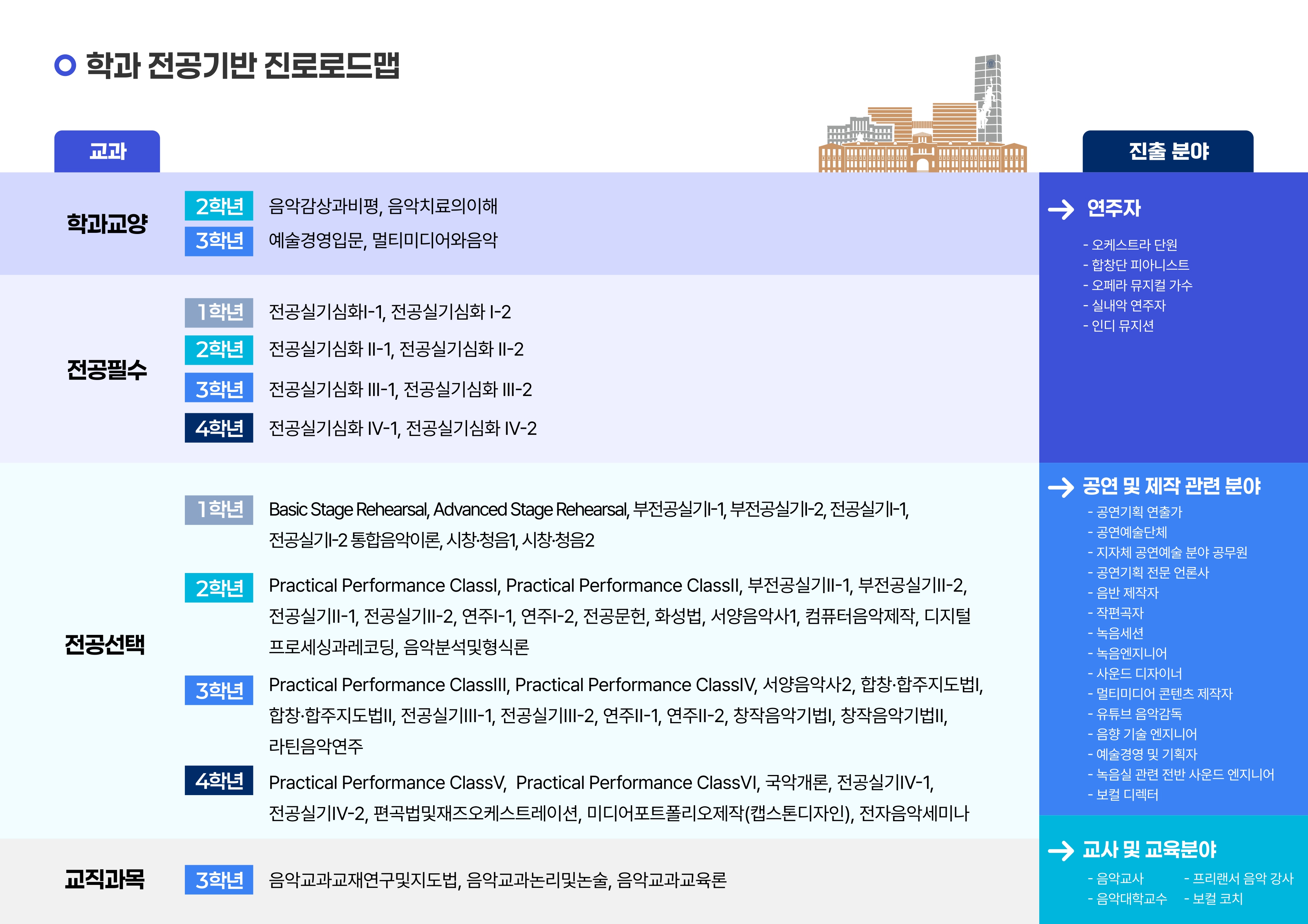 학과 전공기반 진로로드맵

교과

학과교양
2학년 음악감상과비평, 음악치료의이해
3학년 예술경영입문, 멀티미디어와음악

전공필수
1학년 전공실기심화I-1, 전공실기심화 I-2
2학년 전공실기심화 II-1, 전공실기심화 II-2
3학년 전공실기심화 III-1, 전공실기심화 III-2
4학년 전공실기심화 IV-1, 전공실기심화 IV-2

전공선택
1학년 Basic Stage Rehearsal, Advanced Stage Rehearsal, 부전공실기I-1, 부전공실기I-2, 전공실기I-1, 전공실기I-2 통합음악이론, 시창·청음1, 시창·청음2
2학년 Practical Performance ClassI, Practical Performance ClassII, 부전공실기II-1, 부전공실기II-2, 전공실기II-1, 전공실기II-2, 연주I-1, 연주I-2, 전공문헌, 화성법, 서양음악사1, 컴퓨터음악제작, 디지털 프로세싱과레코딩, 음악분석및형식론
3학년 Practical Performance ClassIII, Practical Performance ClassIV, 서양음악사2, 합창·합주지도법I, 합창·합주지도법II, 전공실기III-1, 전공실기III-2, 연주II-1, 연주II-2, 창작음악기법I, 창작음악기법II, 라틴음악연주
4학년 Practical Performance ClassV, Practical Performance ClassVI, 국악개론, 전공실기IV-1, 전공실기IV-2, 편곡법및재즈오케스트레이션, 미디어포트폴리오제작(캡스톤디자인), 전자음악세미나

교직과목
3학년 음악교과교재연구및지도법, 음악교과논리및논술, 음악교과교육론

진출 분야

연주자
- 오케스트라 단원
- 합창단 피아니스트
- 오페라 뮤지컬 가수
- 실내악 연주자
- 인디 뮤지션

공연 및 제작 관련 분야
- 공연기획 연출가
- 공연예술단체
- 지자체 공연예술 분야 공무원
- 공연기획 전문 언론사
- 음반 제작자
- 작편곡자
- 녹음세션
- 녹음엔지니어
- 사운드 디자이너
- 멀티미디어 콘텐츠 제작자
- 유튜브 음악감독
- 음향 기술 엔지니어
- 예술경영 및 기획자
- 녹음실 관련 전반 사운드 엔지니어
- 보컬 디렉터

교사 및 교육분야
- 음악교사
- 음악대학교수
- 프리랜서 음악 강사
- 보컬 코치